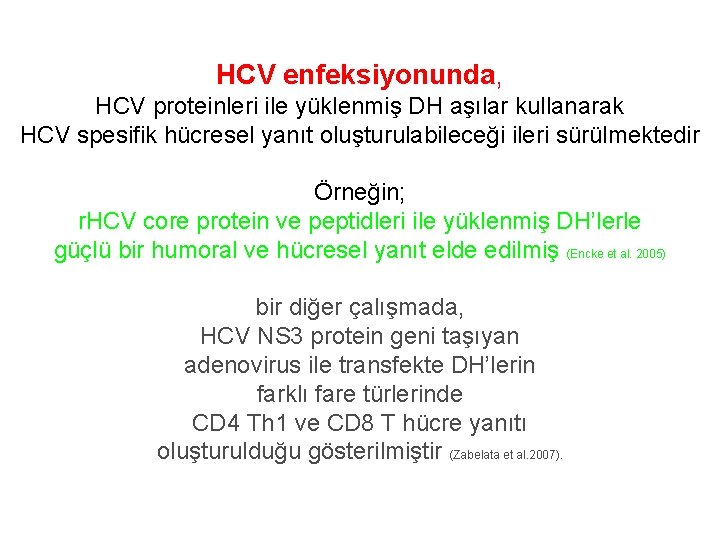 HCV enfeksiyonunda,
HCV proteinleri ile yüklenmiş DH aşılar kullanarak
HCV spesifik hücresel yanıt oluşturulabileceği ileri sürülmektedir

Örneğin;
rHCV core protein ve peptidleri ile yüklenmiş DH'lerle
güçlü bir humoral ve hücresel yanıt elde edilmiş (Encke et al. 2005)

bir diğer çalışmada,
HCV NS3 protein geni taşıyan
adenovirus ile transfekte DH'lerin
farklı fare türlerinde
CD4 Th1 ve CD8 T hücre yanıtı
oluşturulduğu gösterilmiştir (Zabelata et al.2007).